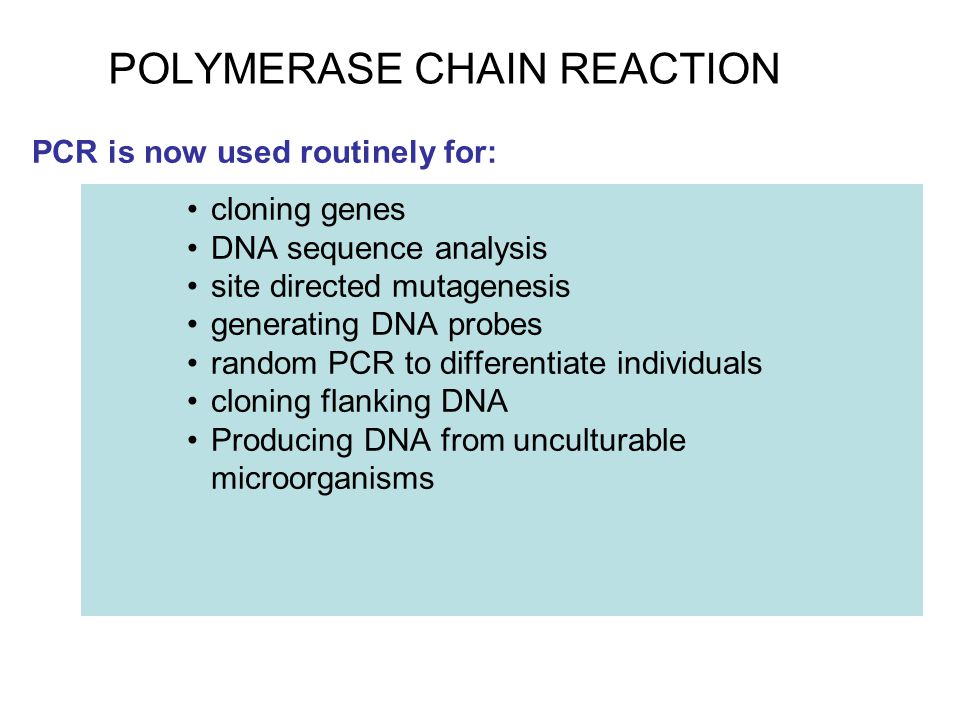 POLYMERASE CHAIN REACTION

PCR is now used routinely for:

• cloning genes
• DNA sequence analysis
• site directed mutagenesis
• generating DNA probes
• random PCR to differentiate individuals
• cloning flanking DNA
• Producing DNA from unculturable microorganisms